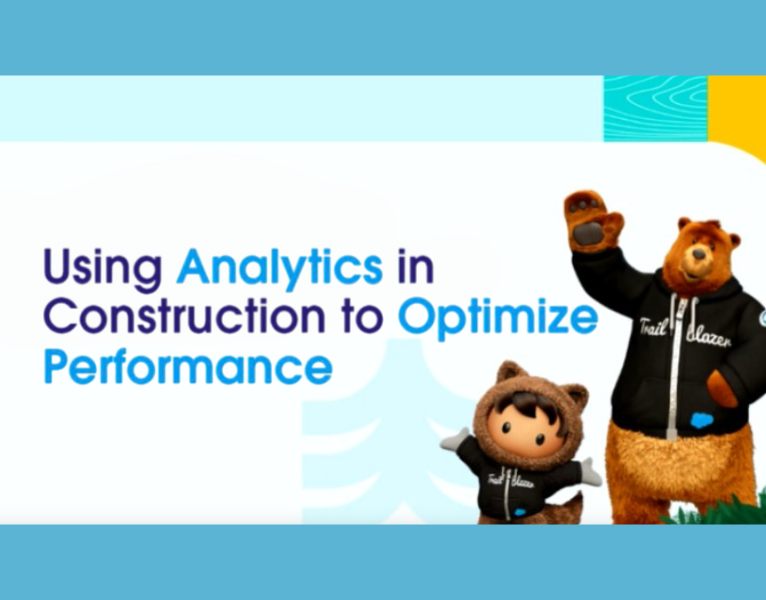 Using Analytics in Construction to Optimize Performance

Trail blazer

Trail blazer